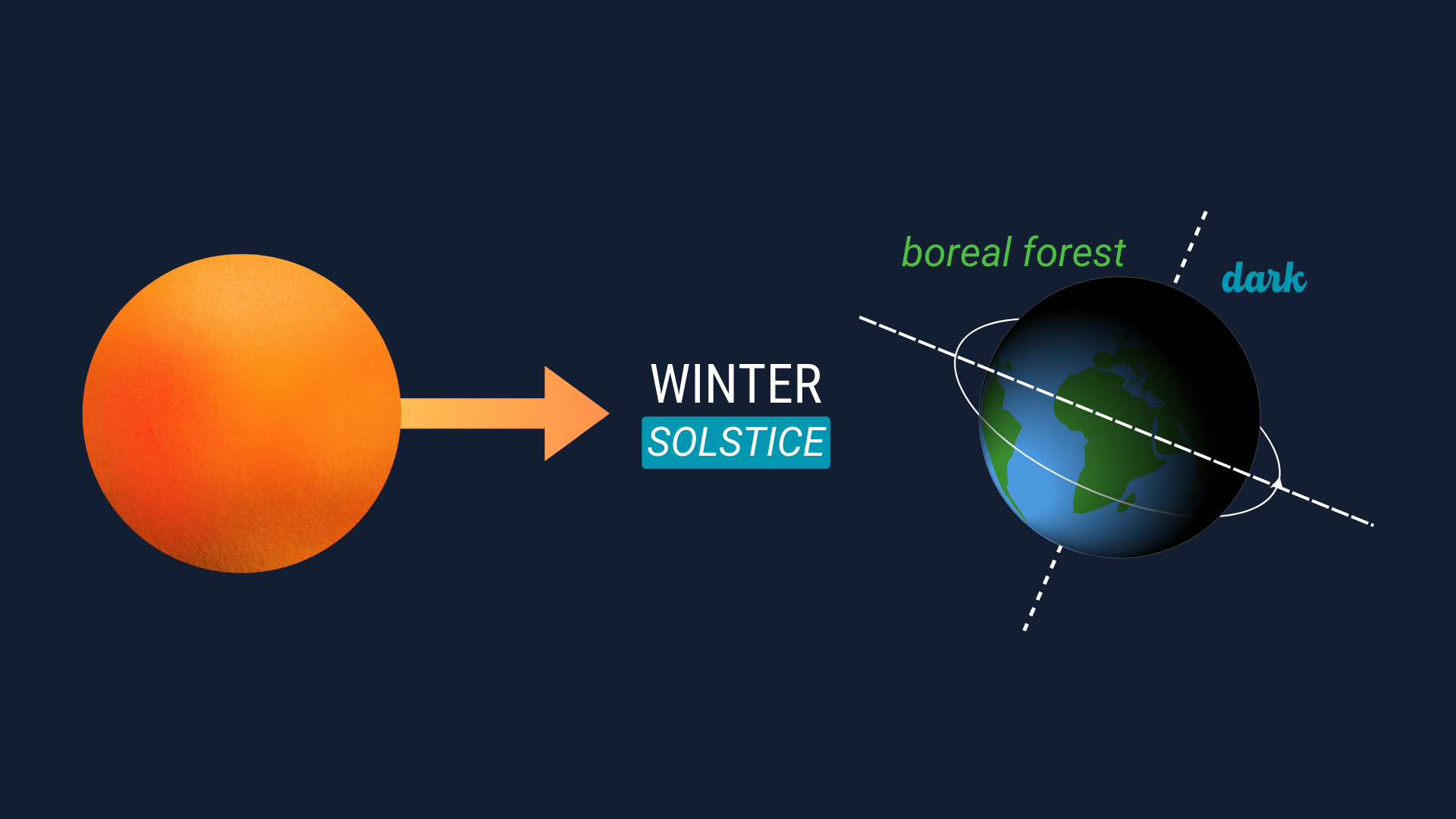 WINTER
SOLSTICE

boreal forest

dark